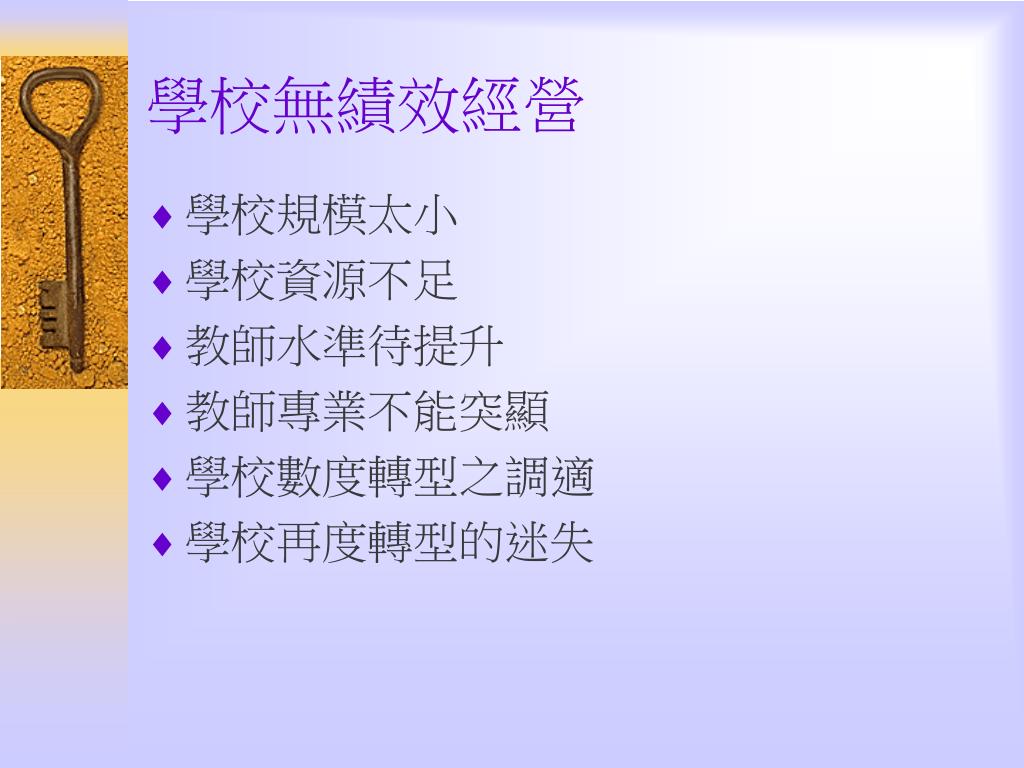 學校無績效經營

♦ 學校規模太小
♦ 學校資源不足
♦ 教師水準待提升
♦ 教師專業不能突顯
♦ 學校數度轉型之調適
♦ 學校再度轉型的迷失